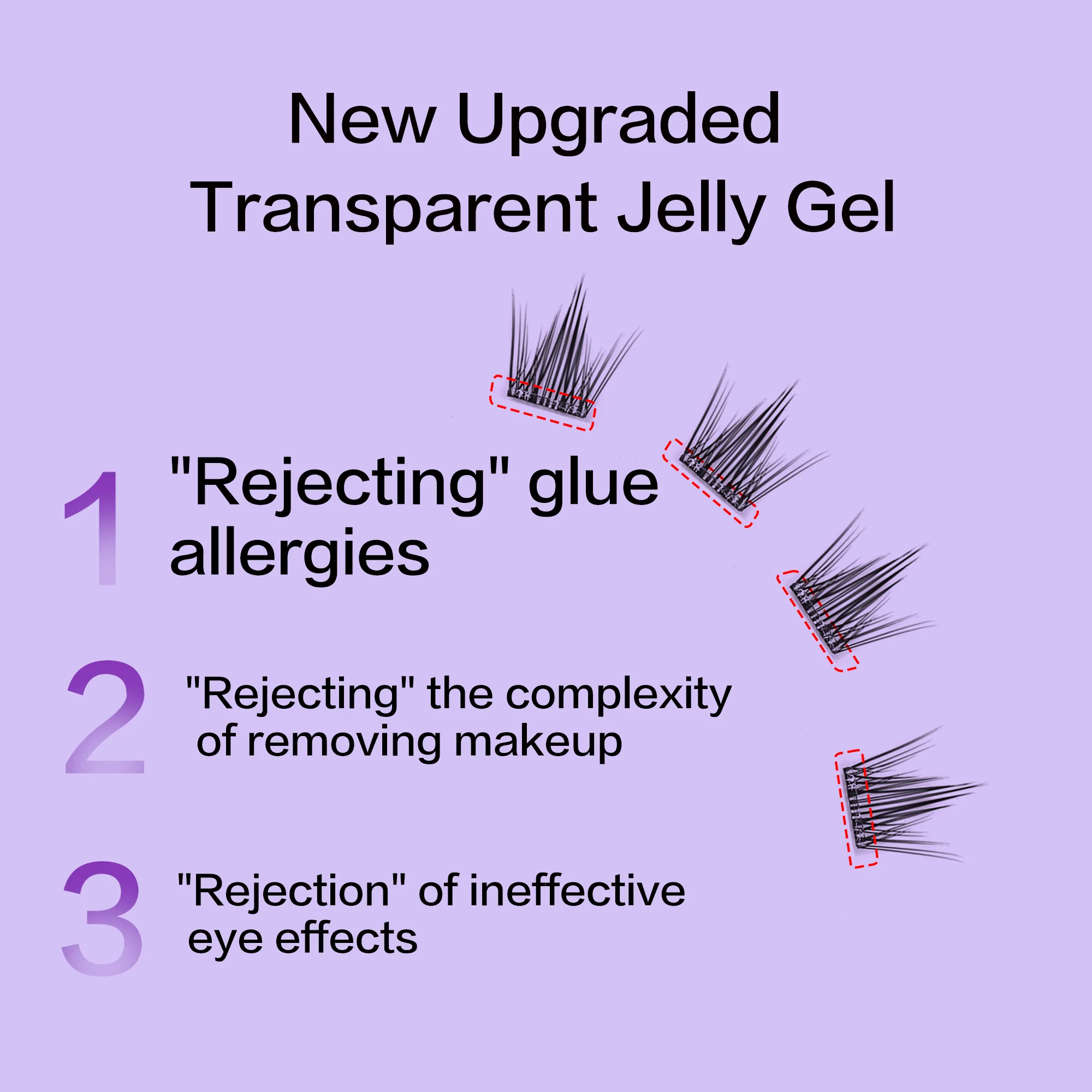 New Upgraded
Transparent Jelly Gel

1 "Rejecting" glue allergies

2 "Rejecting" the complexity of removing makeup

3 "Rejection" of ineffective eye effects